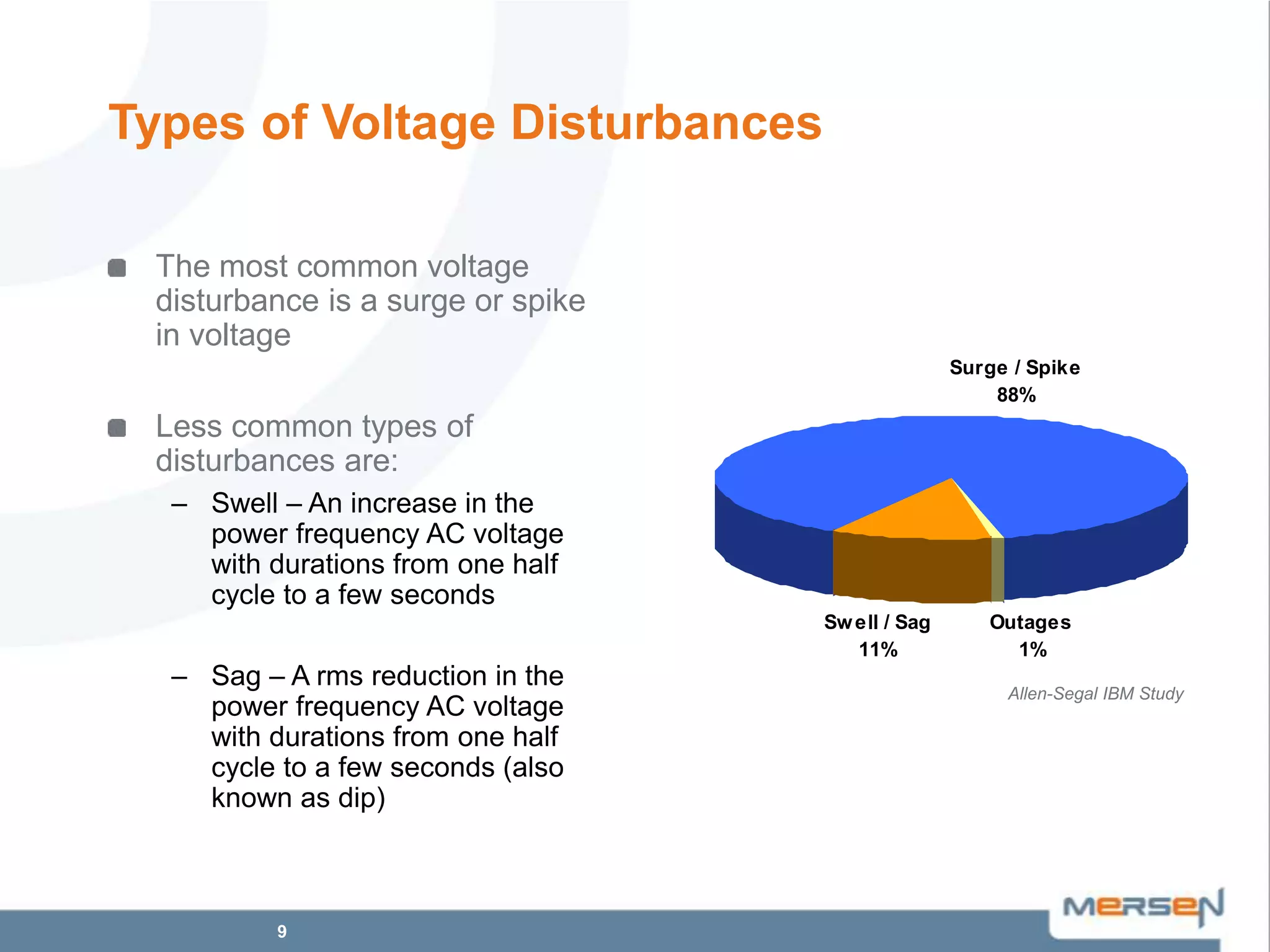 Types of Voltage Disturbances

The most common voltage disturbance is a surge or spike in voltage

Less common types of disturbances are:

– Swell – An increase in the power frequency AC voltage with durations from one half cycle to a few seconds

– Sag – A rms reduction in the power frequency AC voltage with durations from one half cycle to a few seconds (also known as dip)

Surge / Spike
88%

Swell / Sag
11%

Outages
1%

Allen-Segal IBM Study

9

MERSEN